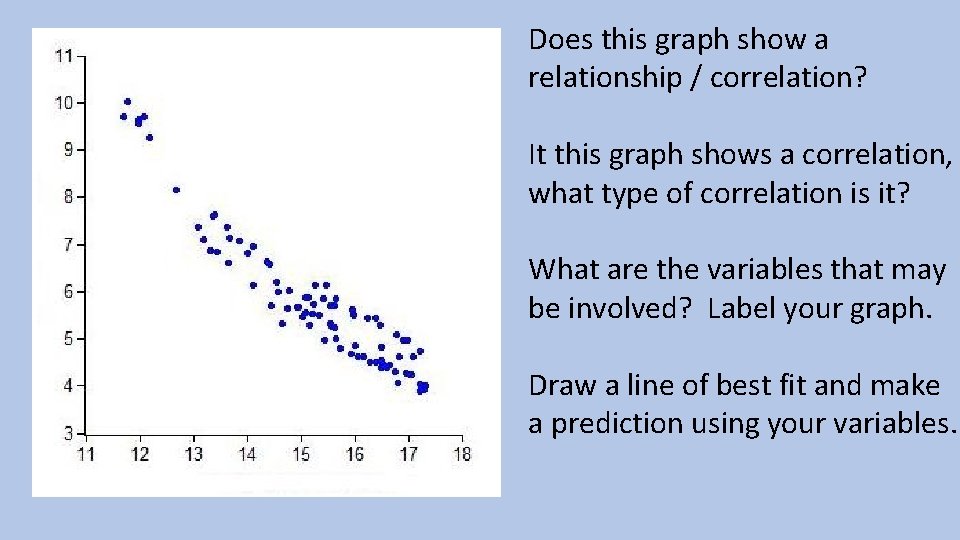 11
10
9
8
7
6
5
4
3
11 12 13 14 15 16 17 18

Does this graph show a relationship / correlation?

It this graph shows a correlation, what type of correlation is it?

What are the variables that may be involved? Label your graph.

Draw a line of best fit and make a prediction using your variables.